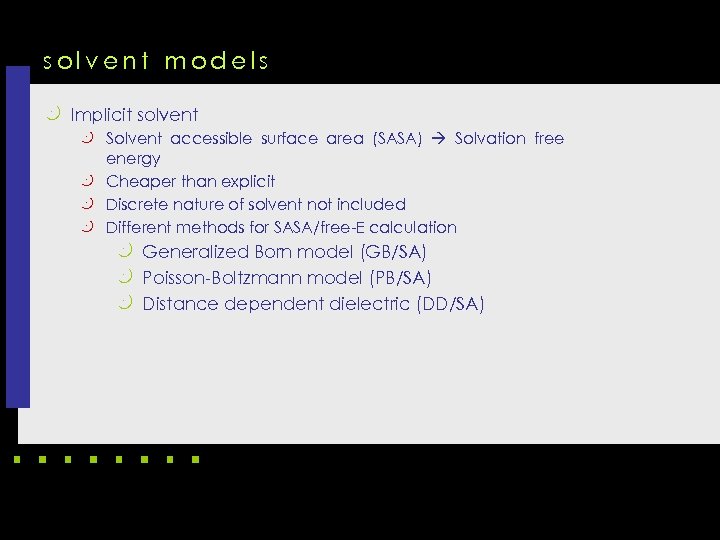 solvent models

Implicit solvent

Solvent accessible surface area (SASA) → Solvation free energy

Cheaper than explicit

Discrete nature of solvent not included

Different methods for SASA/free-E calculation

Generalized Born model (GB/SA)

Poisson-Boltzmann model (PB/SA)

Distance dependent dielectric (DD/SA)